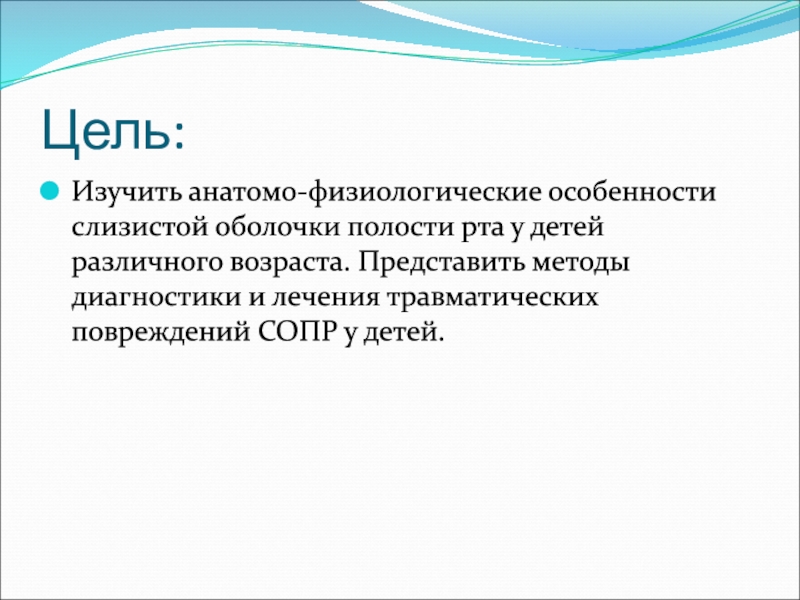 Цель:

Изучить анатомо-физиологические особенности слизистой оболочки полости рта у детей различного возраста. Представить методы диагностики и лечения травматических повреждений СОПР у детей.